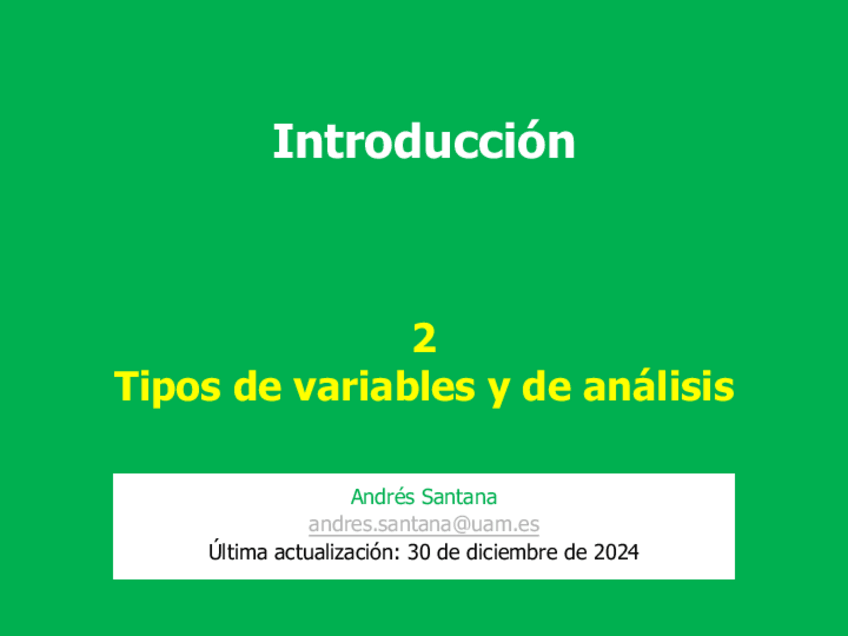 Introducción

2
Tipos de variables y de análisis

Andrés Santana
andres.santana@uam.es
Última actualización: 30 de diciembre de 2024